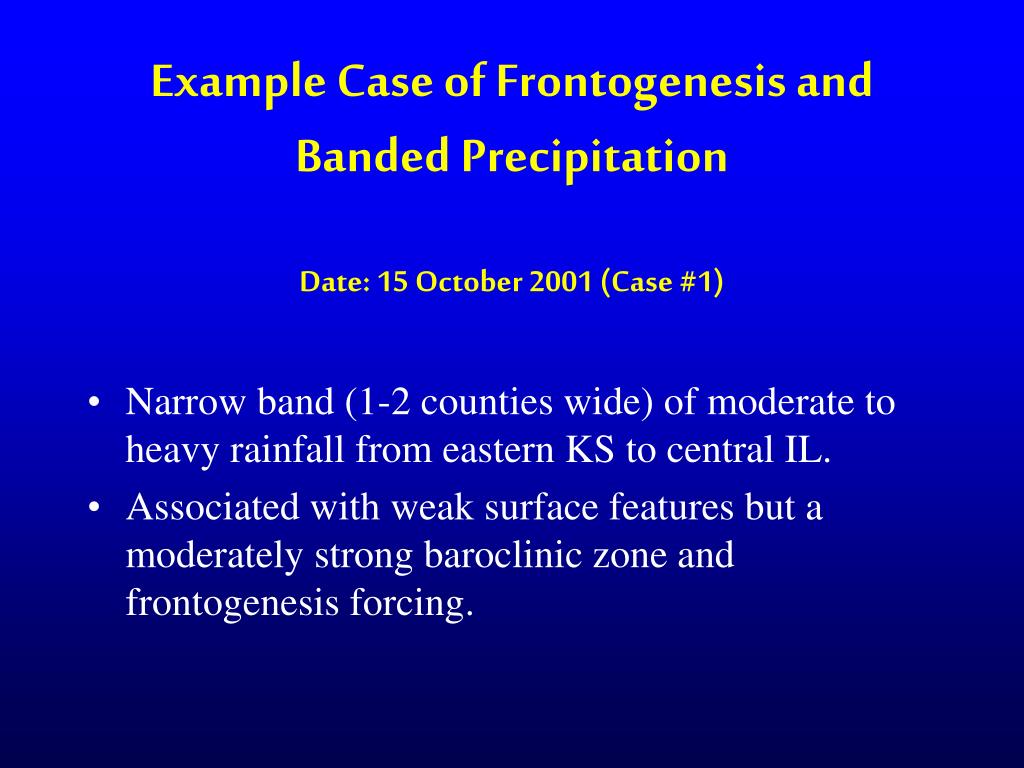 Example Case of Frontogenesis and Banded Precipitation

Date: 15 October 2001 (Case #1)

• Narrow band (1-2 counties wide) of moderate to heavy rainfall from eastern KS to central IL.
• Associated with weak surface features but a moderately strong baroclinic zone and frontogenesis forcing.